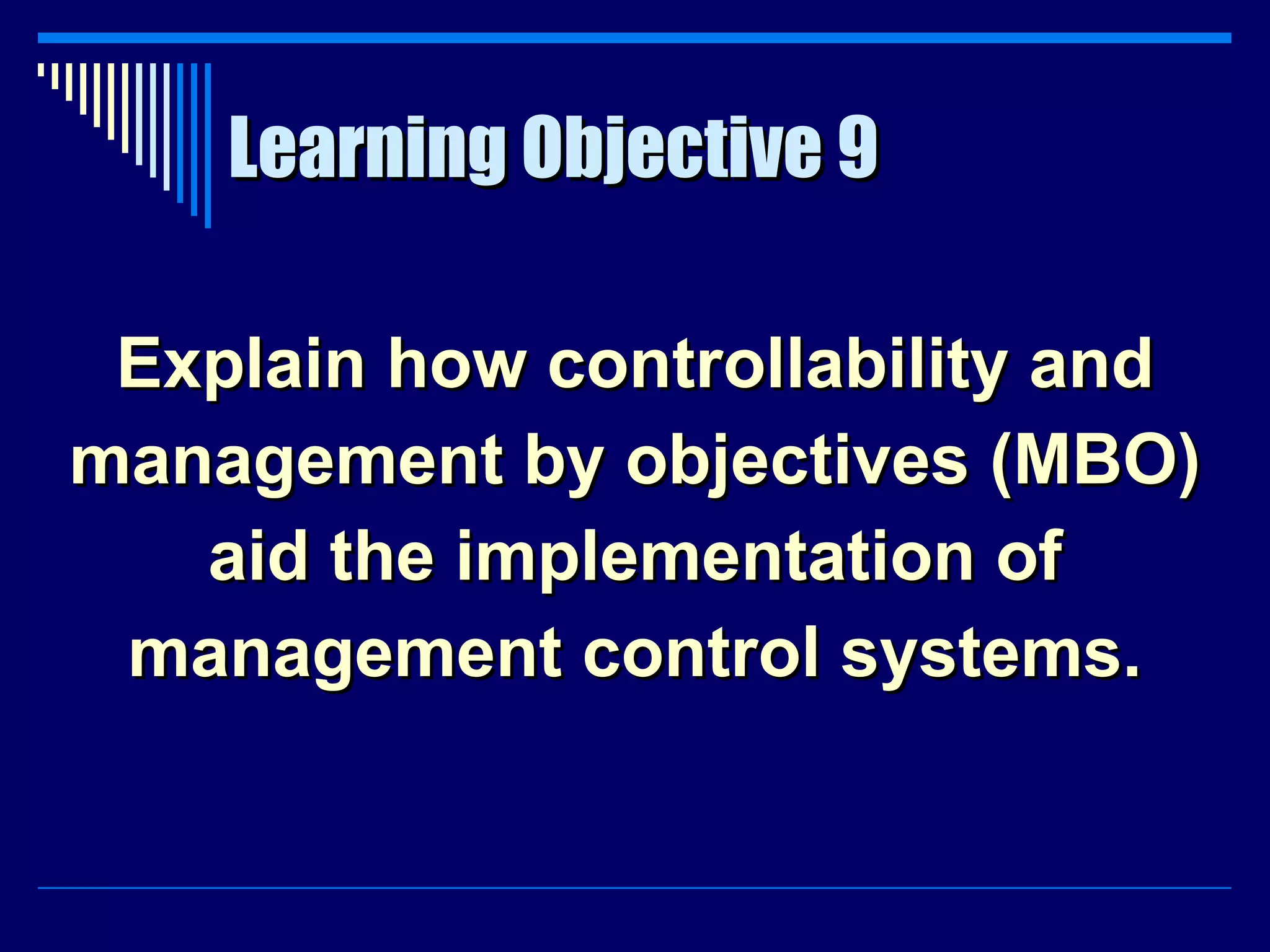 Learning Objective 9

Explain how controllability and management by objectives (MBO) aid the implementation of management control systems.